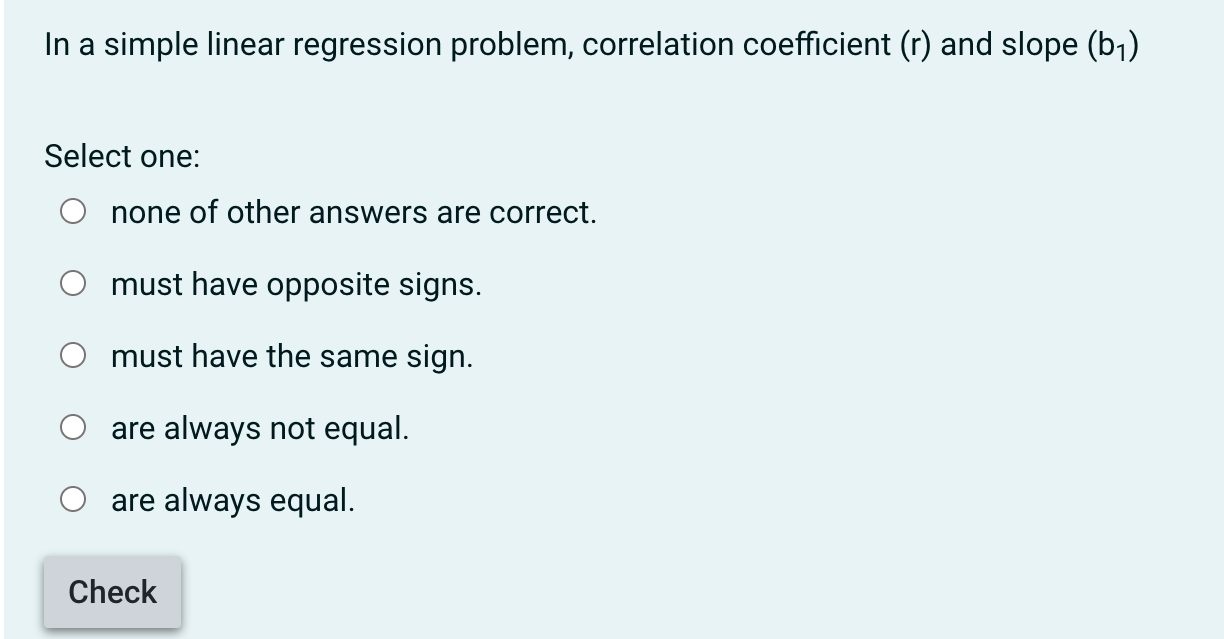 In a simple linear regression problem, correlation coefficient (r) and slope ($b_1$)

Select one:

none of other answers are correct.

must have opposite signs.

must have the same sign.

are always not equal.

are always equal.

Check